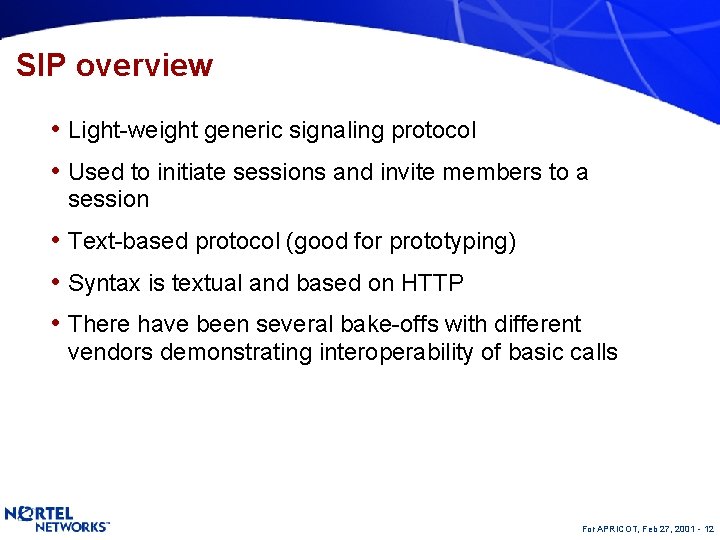 SIP overview

• Light-weight generic signaling protocol

• Used to initiate sessions and invite members to a session

• Text-based protocol (good for prototyping)

• Syntax is textual and based on HTTP

• There have been several bake-offs with different vendors demonstrating interoperability of basic calls

NORTEL NETWORKS™

For APRICOT, Feb 27, 2001 - 12